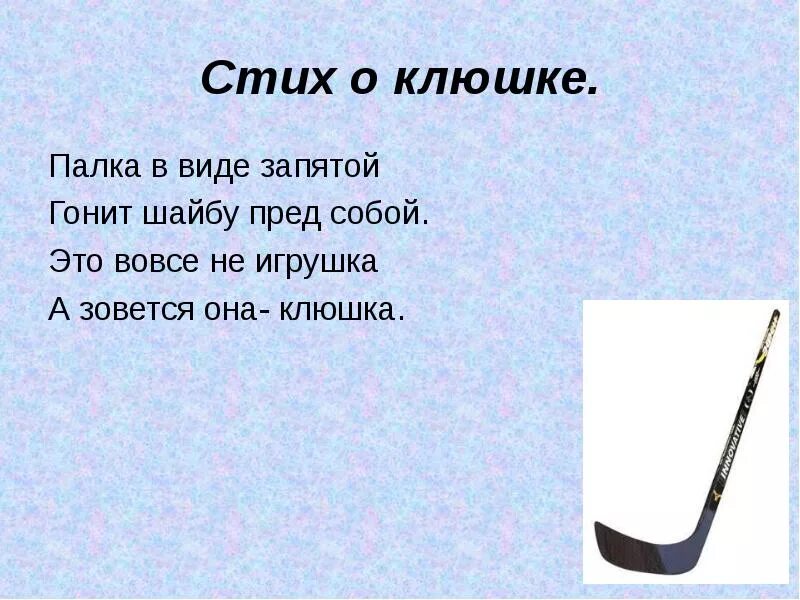 Стих о клюшке.

Палка в виде запятой
Гонит шайбу пред собой.
Это вовсе не игрушка
А зовется она- клюшка.

INNOVATIVE